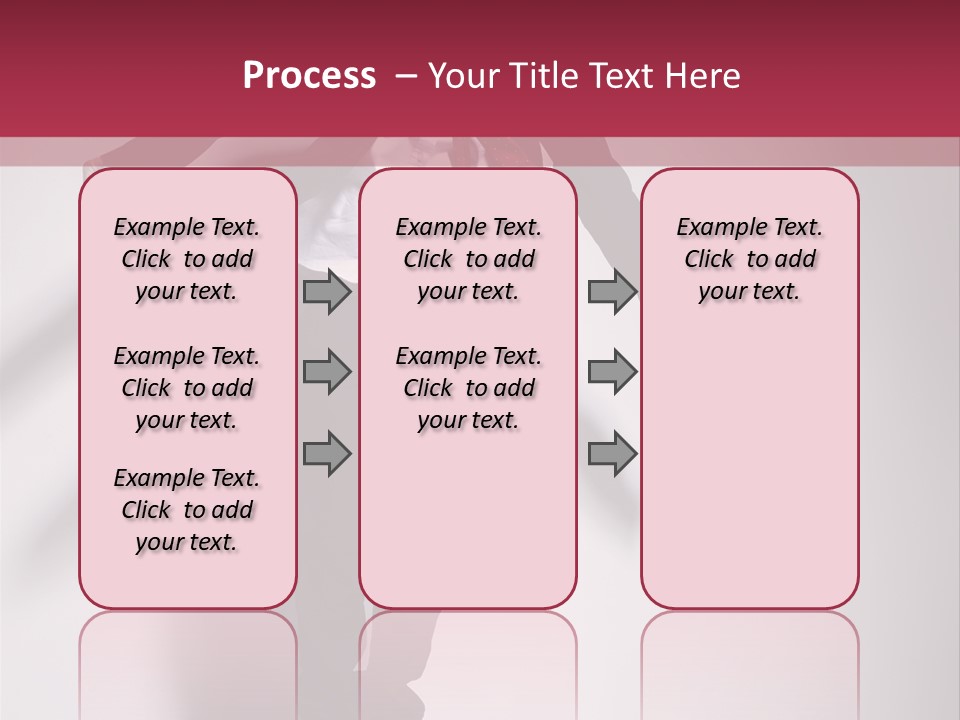 Process – Your Title Text Here

Example Text. Click to add your text.

Example Text. Click to add your text.

Example Text. Click to add your text.

Example Text. Click to add your text.

Example Text. Click to add your text.

Example Text. Click to add your text.